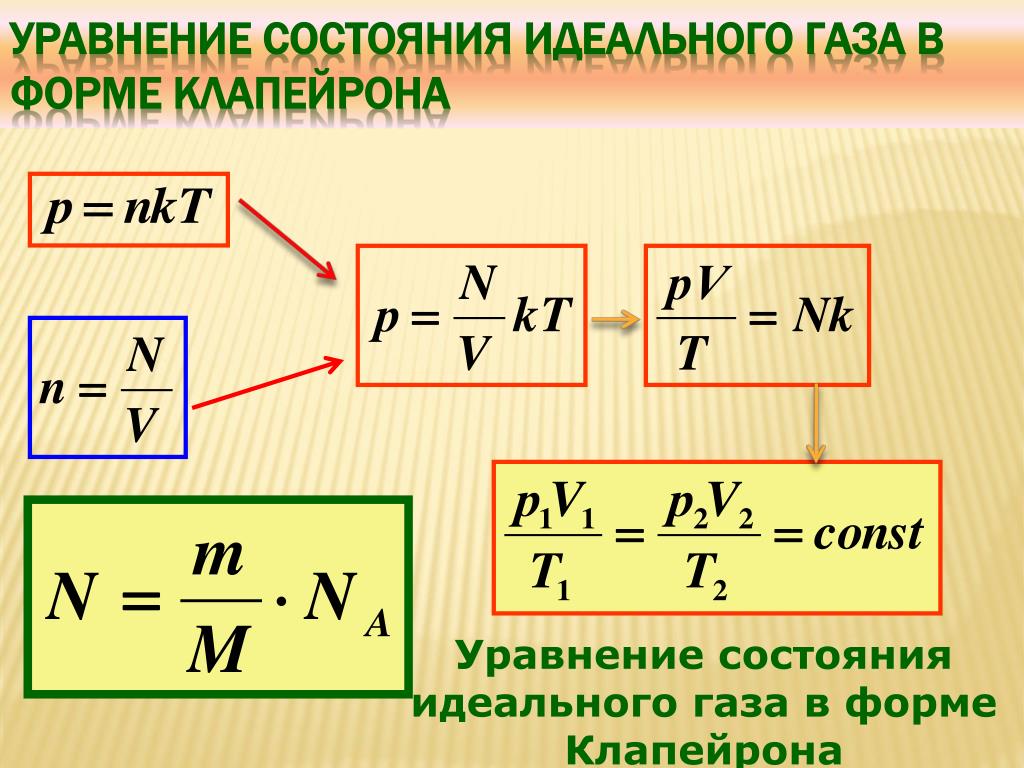 УРАВНЕНИЕ СОСТОЯНИЯ ИДЕАЛЬНОГО ГАЗА В ФОРМЕ КЛАПЕЙРОНА

$p = nkT$

$n = \frac{N}{V}$

$p = \frac{N}{V}kT$

$\frac{pV}{T} = Nk$

$\frac{p_1V_1}{T_1} = \frac{p_2V_2}{T_2} = const$

$N = \frac{m}{M} \cdot N_A$

Уравнение состояния идеального газа в форме Клапейрона